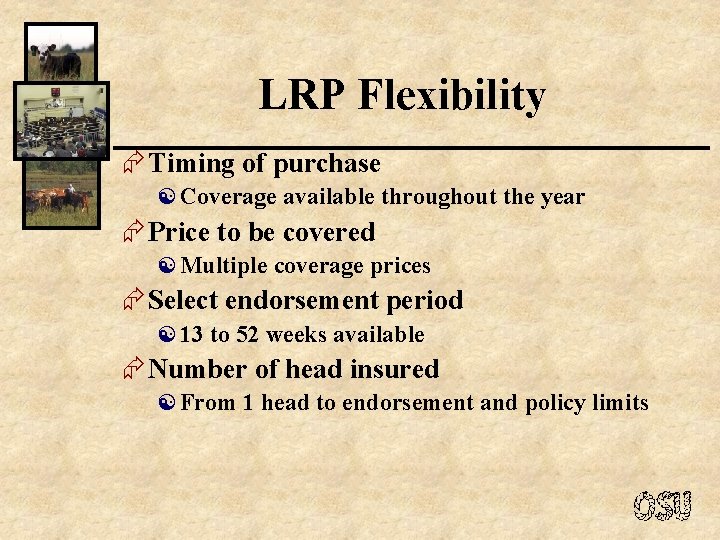 LRP Flexibility

Timing of purchase

Coverage available throughout the year

Price to be covered

Multiple coverage prices

Select endorsement period

13 to 52 weeks available

Number of head insured

From 1 head to endorsement and policy limits

OSU